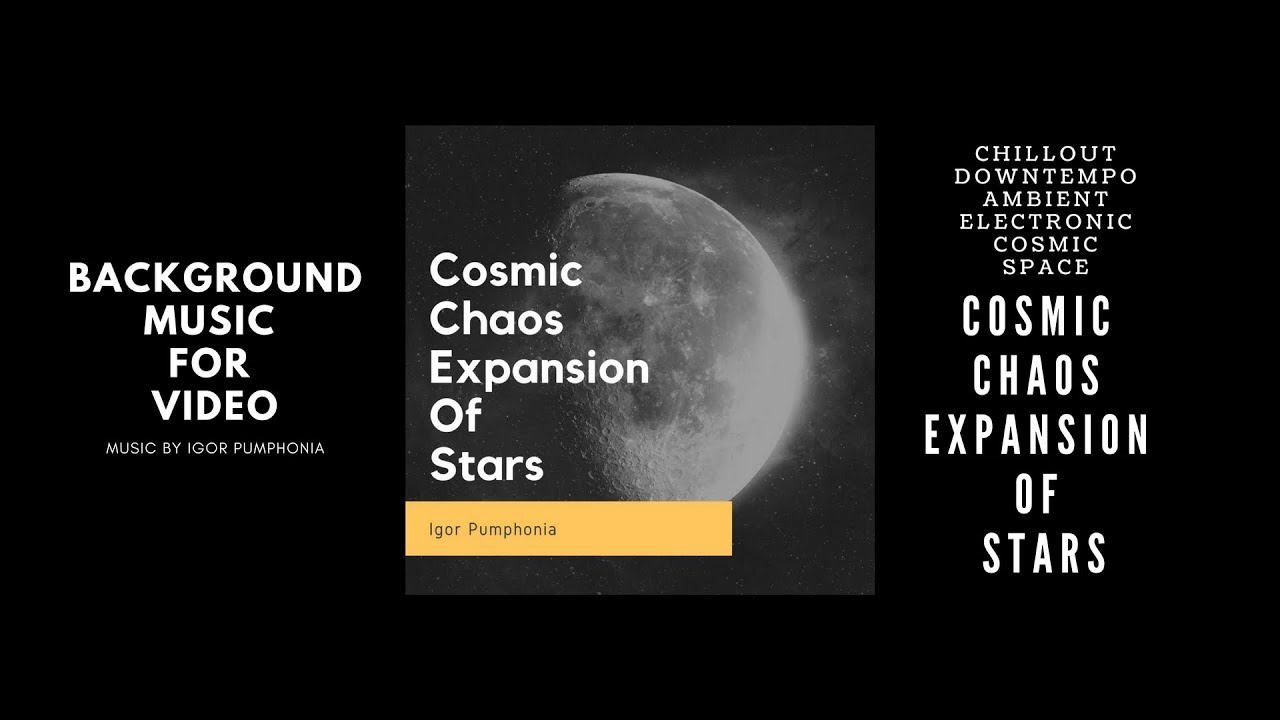 BACKGROUND MUSIC FOR VIDEO

MUSIC BY IGOR PUMPHONIA

Cosmic Chaos Expansion Of Stars

Igor Pumphonia

CHILLOUT
DOWNTEMPO
AMBIENT
ELECTRONIC
COSMIC
SPACE

COSMIC CHAOS EXPANSION OF STARS